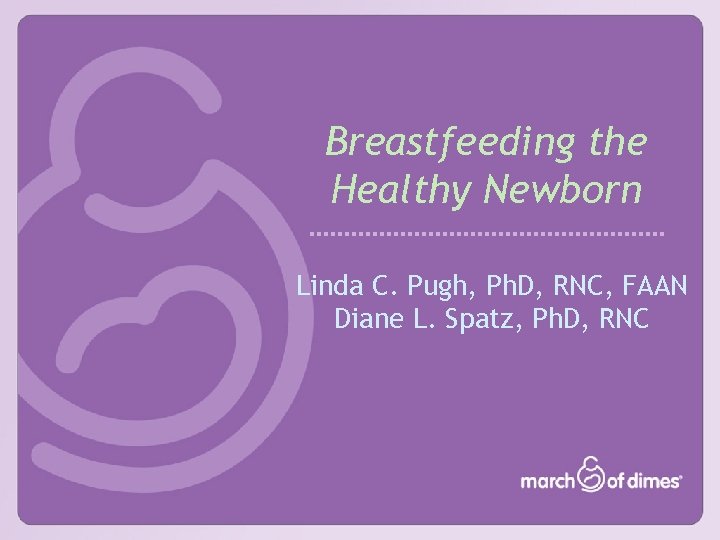 Breastfeeding the Healthy Newborn

Linda C. Pugh, PhD, RNC, FAAN
Diane L. Spatz, PhD, RNC

march of dimes®